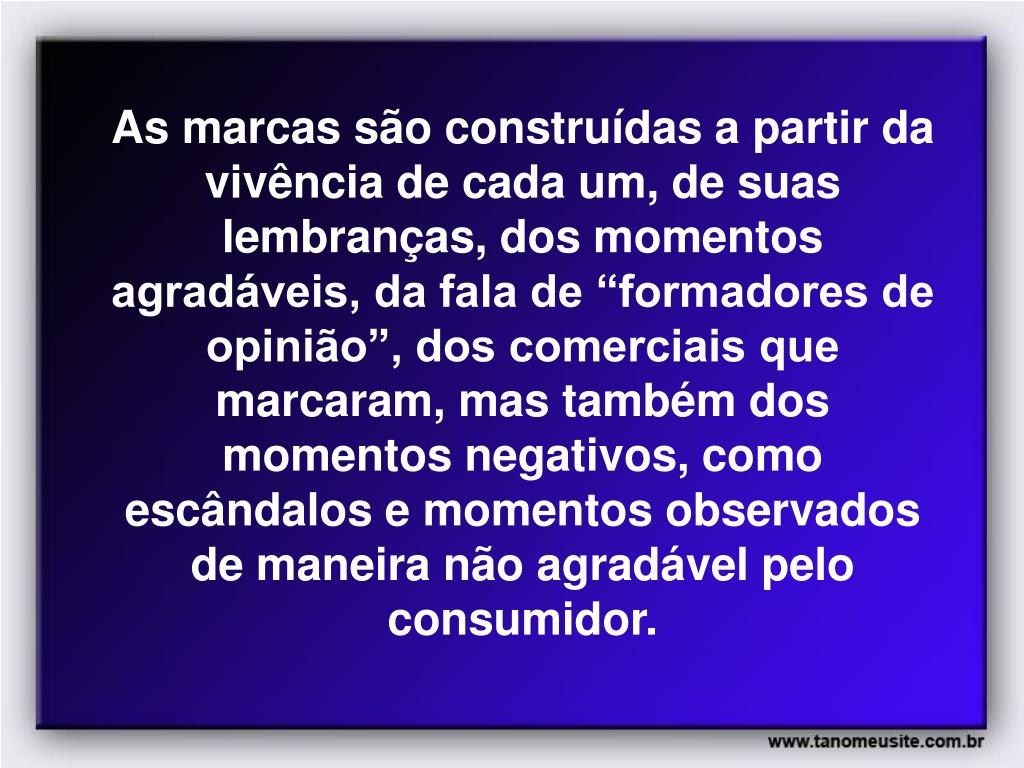 As marcas são construídas a partir da vivência de cada um, de suas lembranças, dos momentos agradáveis, da fala de “formadores de opinião”, dos comerciais que marcaram, mas também dos momentos negativos, como escândalos e momentos observados de maneira não agradável pelo consumidor.

www.tanomeusite.com.br